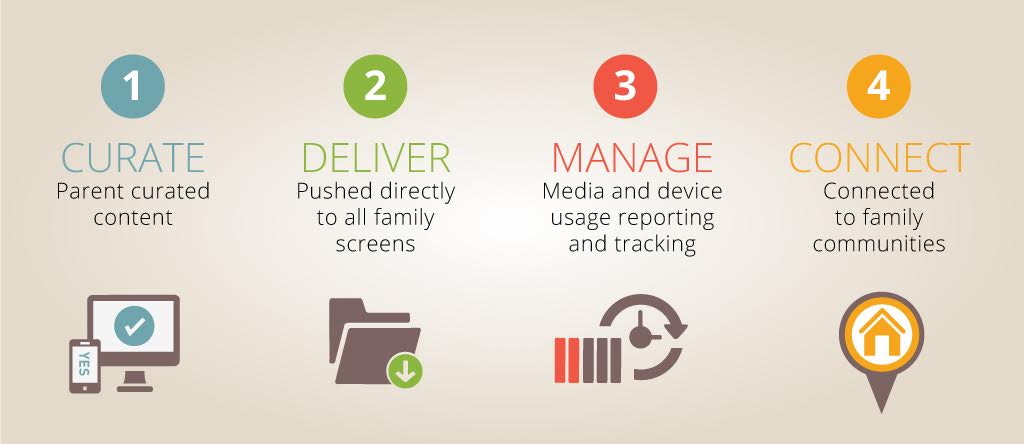 1
CURATE
Parent curated content

YES

2
DELIVER
Pushed directly to all family screens

3
MANAGE
Media and device usage reporting and tracking

4
CONNECT
Connected to family communities